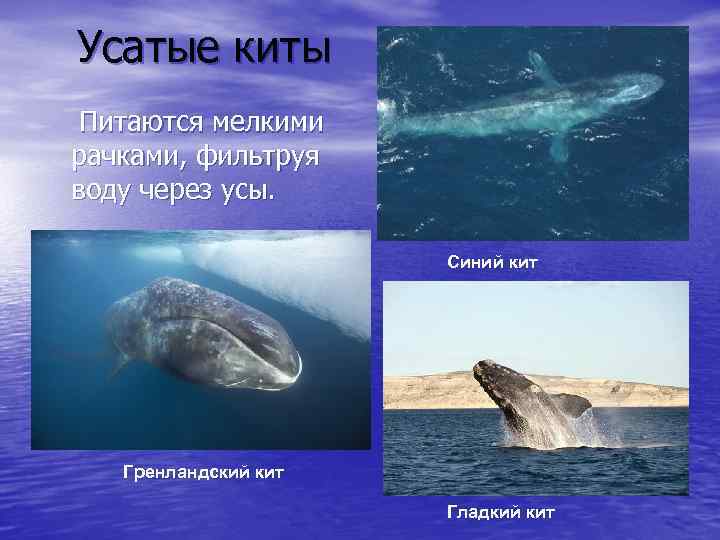 Усатые киты

Питаются мелкими рачками, фильтруя воду через усы.

Синий кит

Гренландский кит

Гладкий кит